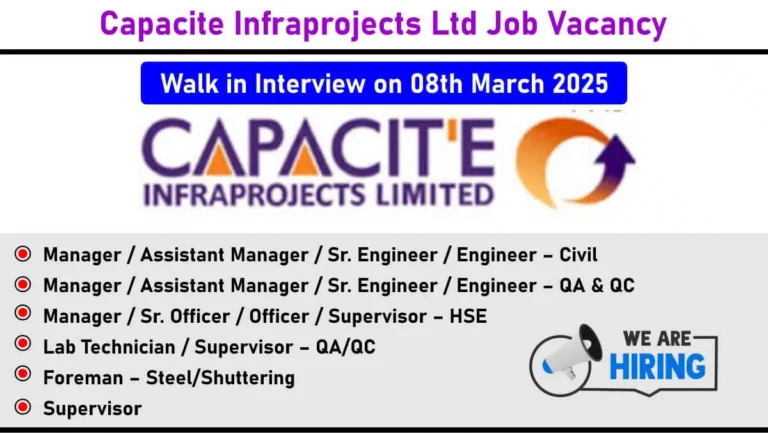 Capacite Infraprojects Ltd Job Vacancy

Walk in Interview on 08th March 2025

CAPACIT'E
INFRAPROJECTS LIMITED

Manager / Assistant Manager / Sr. Engineer / Engineer – Civil
Manager / Assistant Manager / Sr. Engineer / Engineer – QA & QC
Manager / Sr. Officer / Officer / Supervisor – HSE
Lab Technician / Supervisor – QA/QC
Foreman – Steel/Shuttering
Supervisor

WE ARE
HIRING